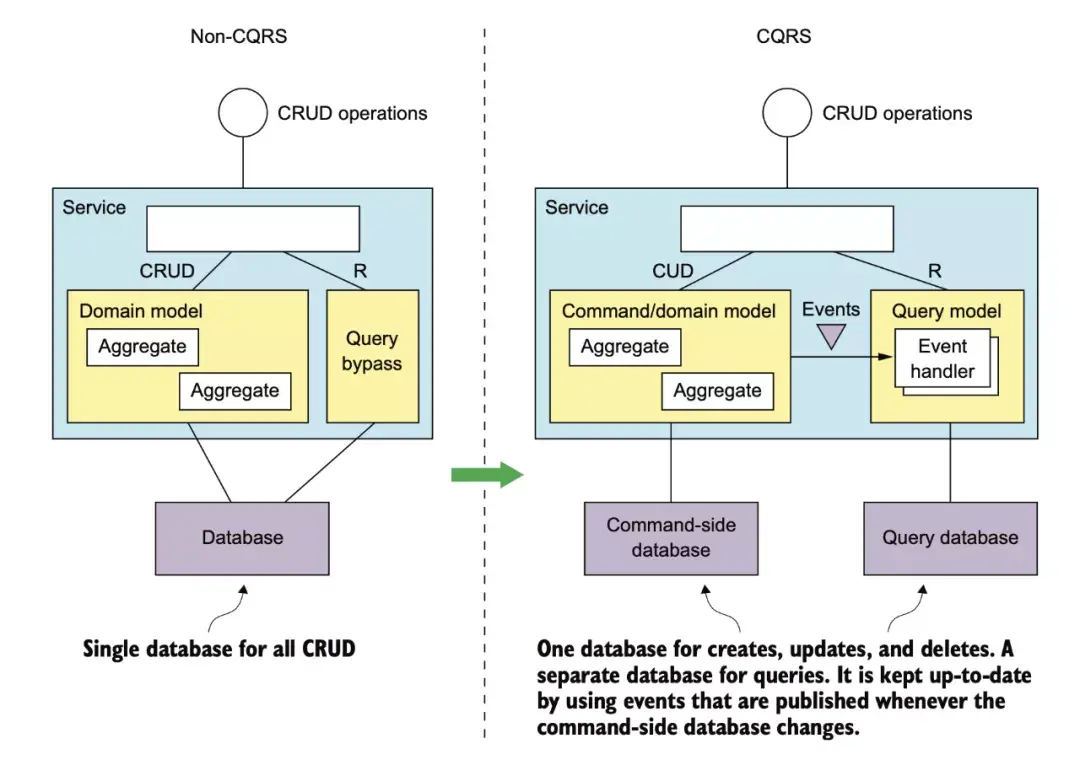 Non-CQRS

CRUD operations

Service

CRUD

R

Domain model

Aggregate

Aggregate

Query bypass

Database

Single database for all CRUD

CQRS

CRUD operations

Service

CUD

R

Command/domain model

Aggregate

Aggregate

Events

Query model

Event handler

Command-side database

Query database

One database for creates, updates, and deletes. A separate database for queries. It is kept up-to-date by using events that are published whenever the command-side database changes.